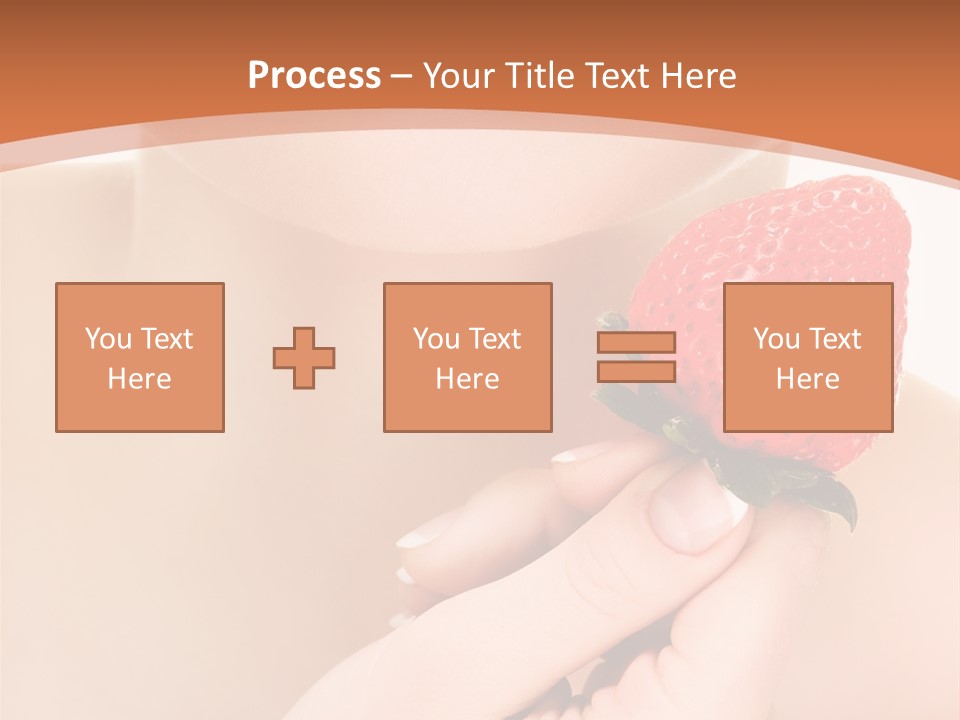 Process – Your Title Text Here

You Text Here

You Text Here

You Text Here